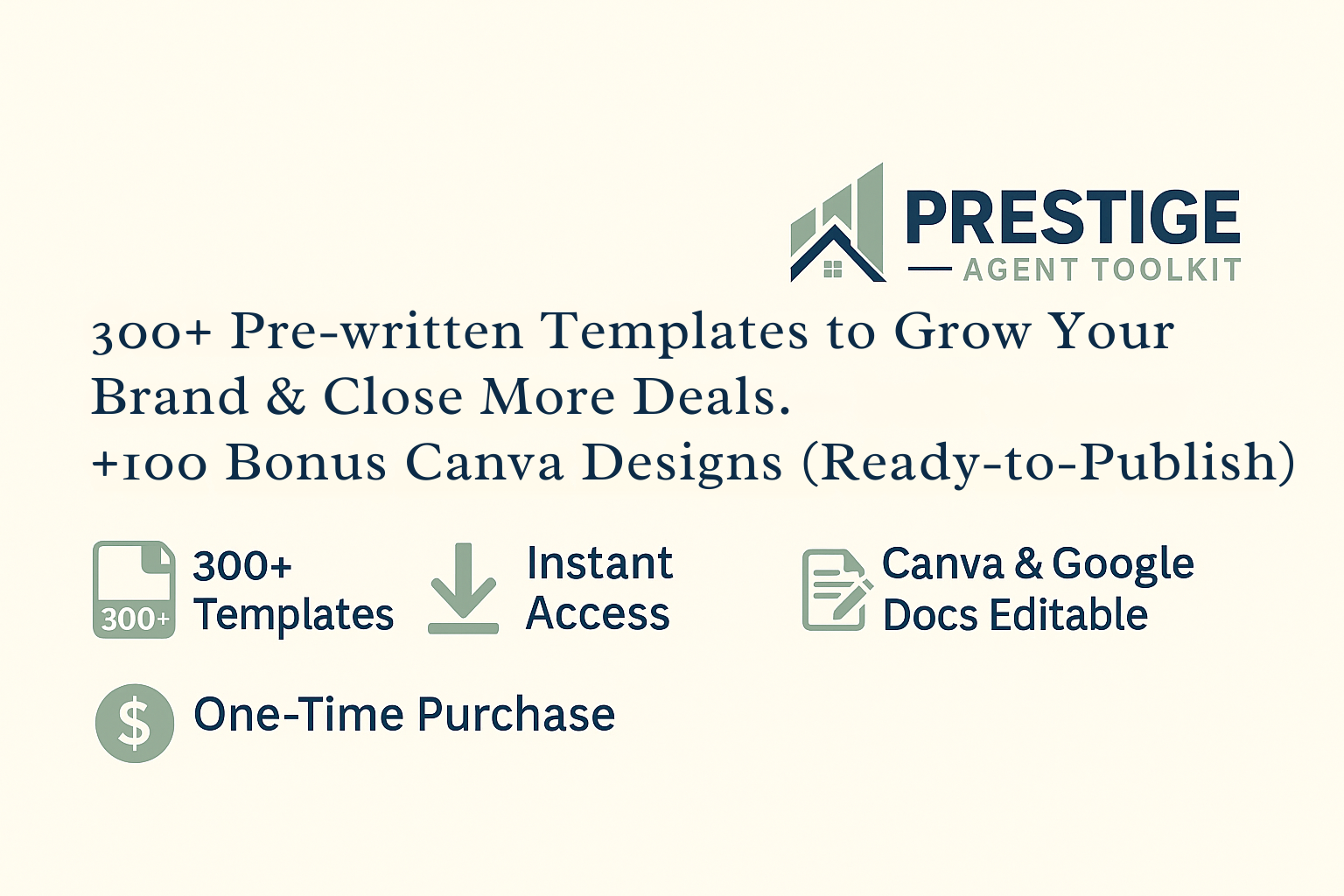 PRESTIGE
AGENT TOOLKIT

300+ Pre-written Templates to Grow Your Brand & Close More Deals.
+100 Bonus Canva Designs (Ready-to-Publish)

300+

300+ Templates

Instant Access

Canva & Google Docs Editable

$

One-Time Purchase